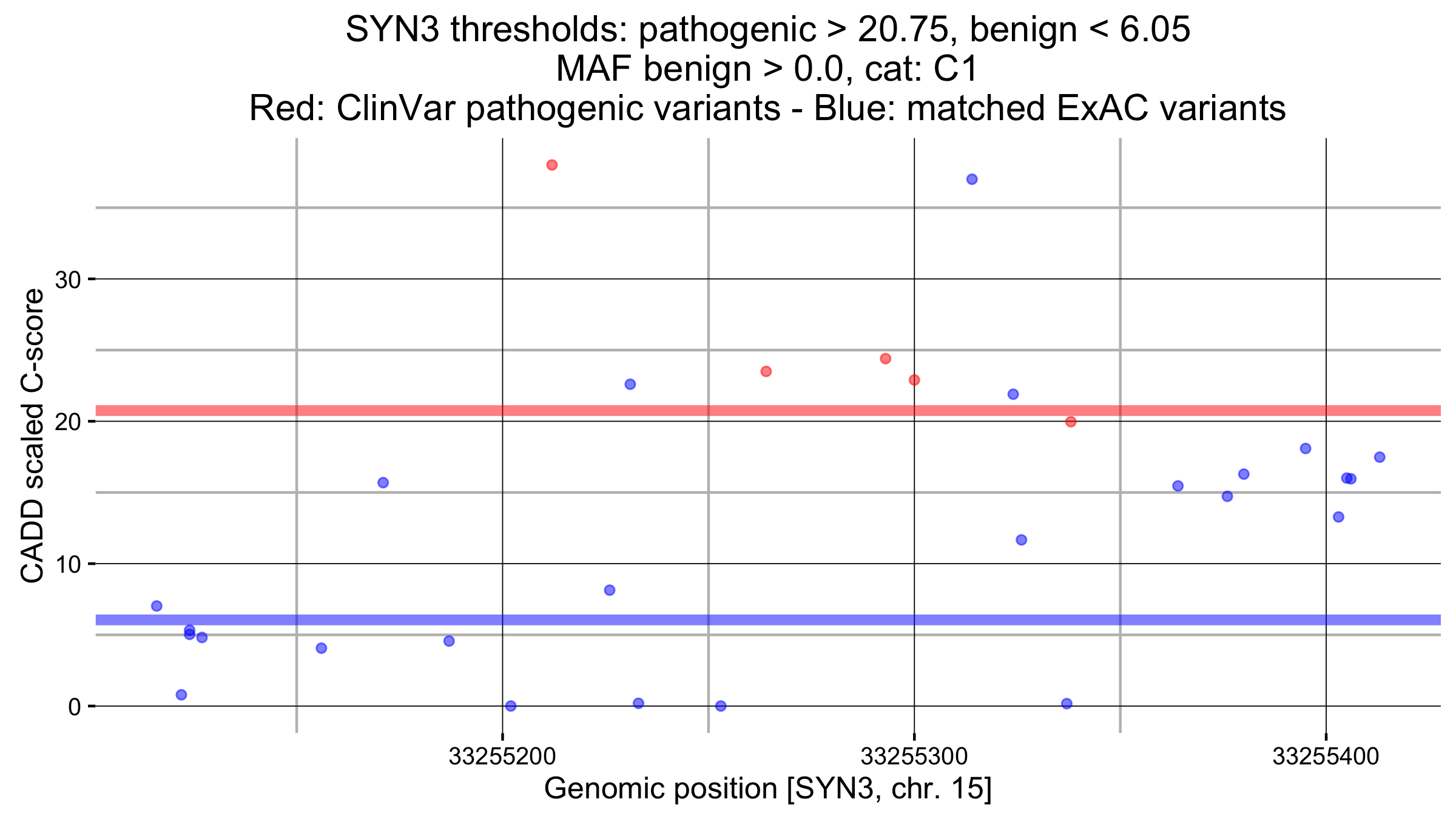 SYN3 thresholds: pathogenic > 20.75, benign < 6.05
MAF benign > 0.0, cat: C1
Red: ClinVar pathogenic variants - Blue: matched ExAC variants

CADD scaled C-score

30
20
10
0

33255200
33255300
33255400

Genomic position [SYN3, chr. 15]